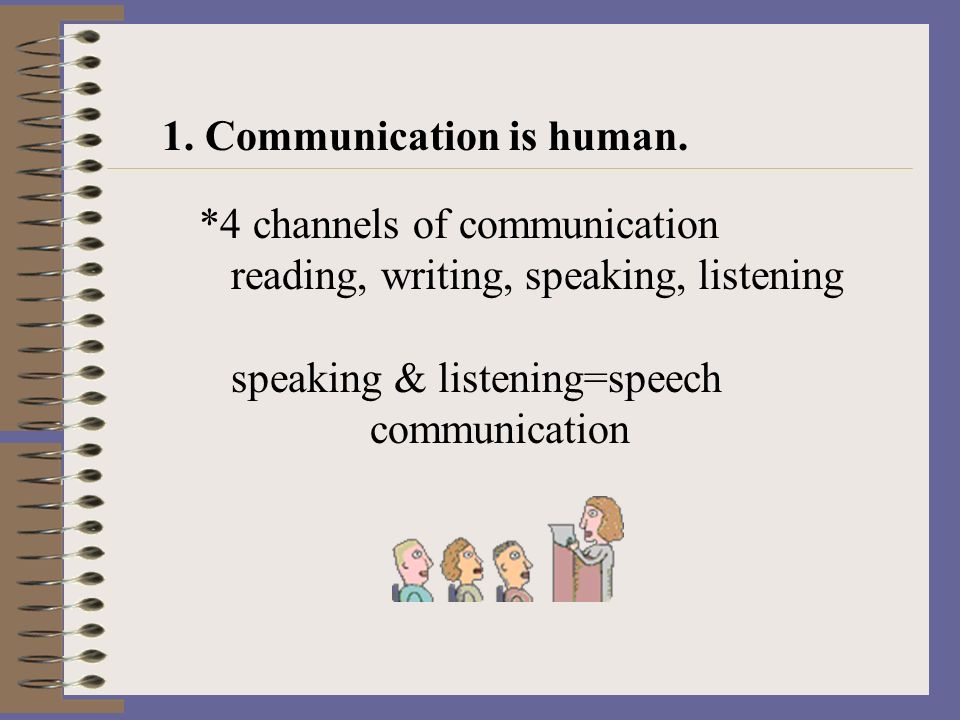 1. Communication is human.

*4 channels of communication
reading, writing, speaking, listening

speaking & listening=speech communication